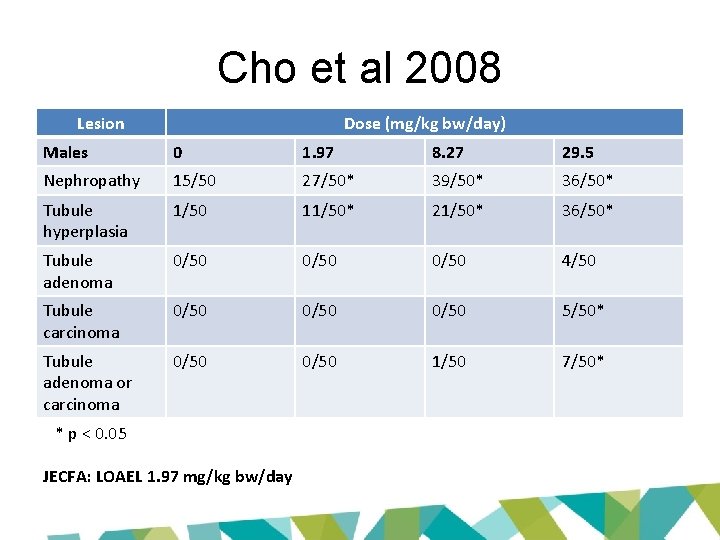 Cho et al 2008

| Lesion | Dose (mg/kg bw/day) | | | |
|---|---|---|---|---|
| Males | 0 | 1.97 | 8.27 | 29.5 |
| Nephropathy | 15/50 | 27/50* | 39/50* | 36/50* |
| Tubule hyperplasia | 1/50 | 11/50* | 21/50* | 36/50* |
| Tubule adenoma | 0/50 | 0/50 | 0/50 | 4/50 |
| Tubule carcinoma | 0/50 | 0/50 | 0/50 | 5/50* |
| Tubule adenoma or carcinoma | 0/50 | 0/50 | 1/50 | 7/50* |

* p < 0.05

JECFA: LOAEL 1.97 mg/kg bw/day